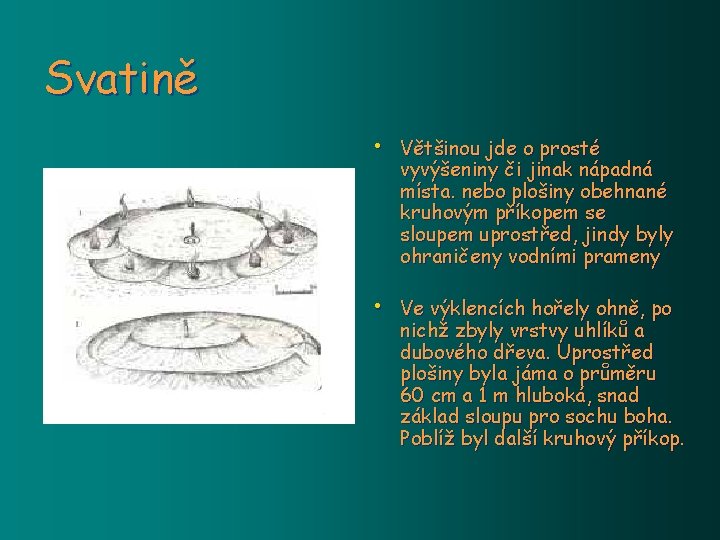 Svatině

• Většinou jde o prosté vyvýšeniny či jinak nápadná místa. nebo plošiny obehnané kruhovým příkopem se sloupem uprostřed, jindy byly ohraničeny vodními prameny

• Ve výklencích hořely ohně, po nichž zbyly vrstvy uhlíků a dubového dřeva. Uprostřed plošiny byla jáma o průměru 60 cm a 1 m hluboká, snad základ sloupu pro sochu boha. Poblíž byl další kruhový příkop.